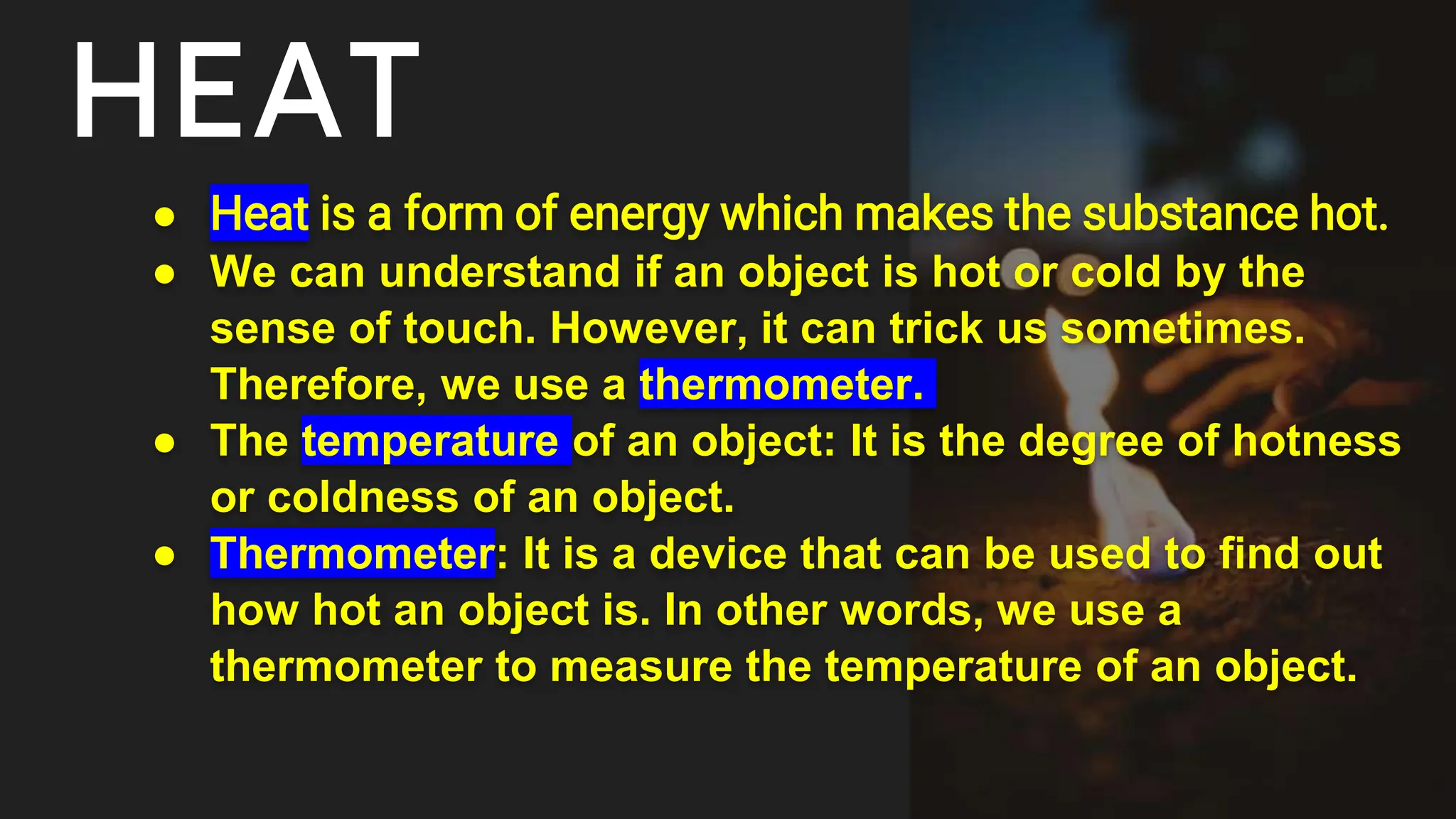 HEAT

● Heat is a form of energy which makes the substance hot.
● We can understand if an object is hot or cold by the sense of touch. However, it can trick us sometimes. Therefore, we use a thermometer.
● The temperature of an object: It is the degree of hotness or coldness of an object.
● Thermometer: It is a device that can be used to find out how hot an object is. In other words, we use a thermometer to measure the temperature of an object.